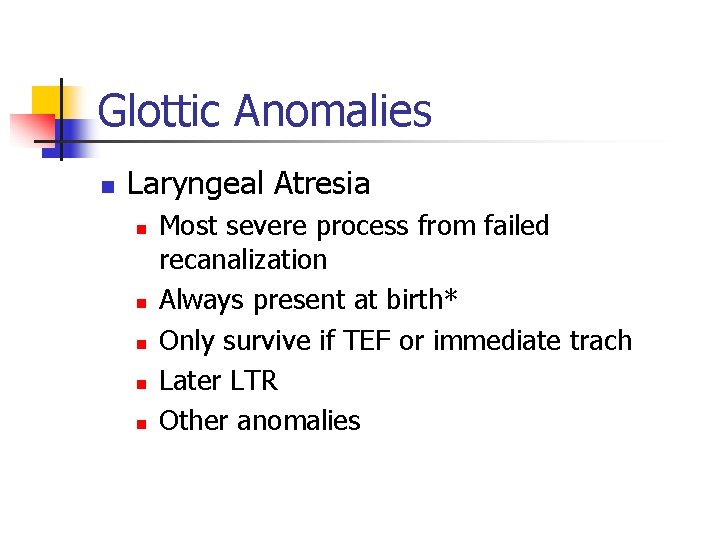 Glottic Anomalies

- Laryngeal Atresia
  - Most severe process from failed recanalization
  - Always present at birth*
  - Only survive if TEF or immediate trach
  - Later LTR
  - Other anomalies